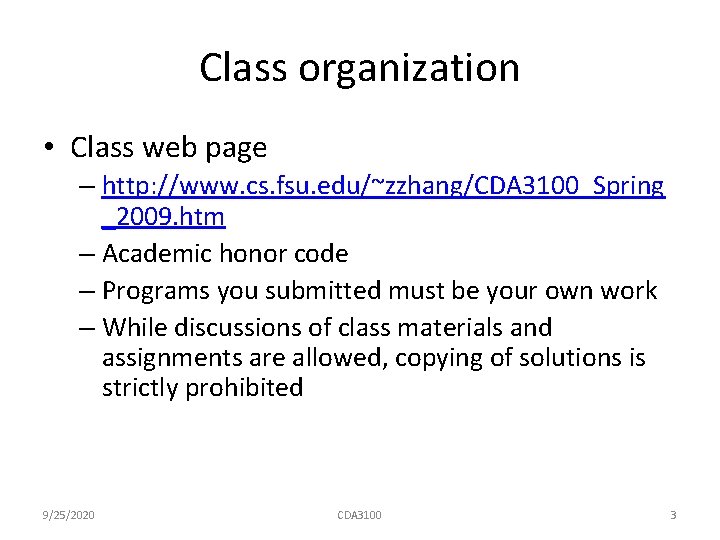 Class organization

• Class web page
 – http://www.cs.fsu.edu/~zzhang/CDA3100_Spring_2009.htm
 – Academic honor code
 – Programs you submitted must be your own work
 – While discussions of class materials and assignments are allowed, copying of solutions is strictly prohibited

9/25/2020 CDA3100 3